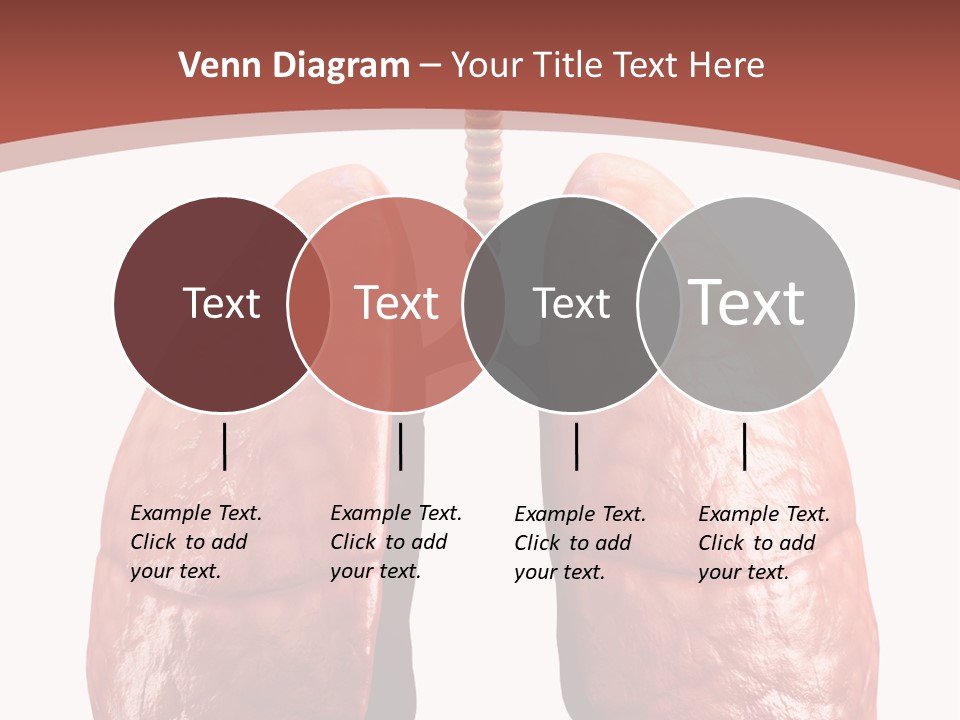 Venn Diagram – Your Title Text Here

Text

Text

Text

Text

Example Text. Click to add your text.

Example Text. Click to add your text.

Example Text. Click to add your text.

Example Text. Click to add your text.